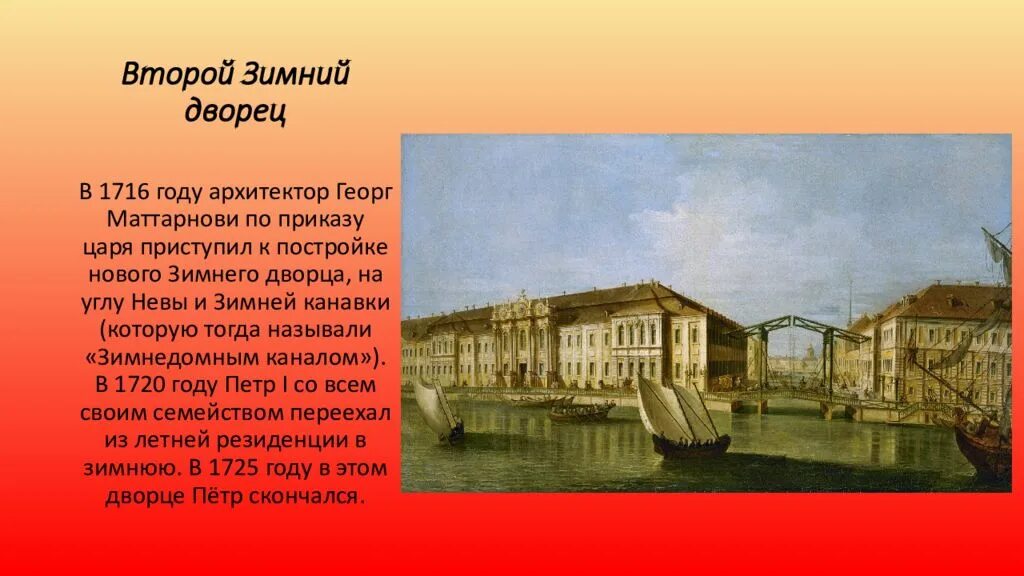 Второй Зимний дворец

В 1716 году архитектор Георг Маттарнови по приказу царя приступил к постройке нового Зимнего дворца, на углу Невы и Зимней канавки (которую тогда называли «Зимнедомным каналом»). В 1720 году Петр I со всем своим семейством переехал из летней резиденции в зимнюю. В 1725 году в этом дворце Пётр скончался.